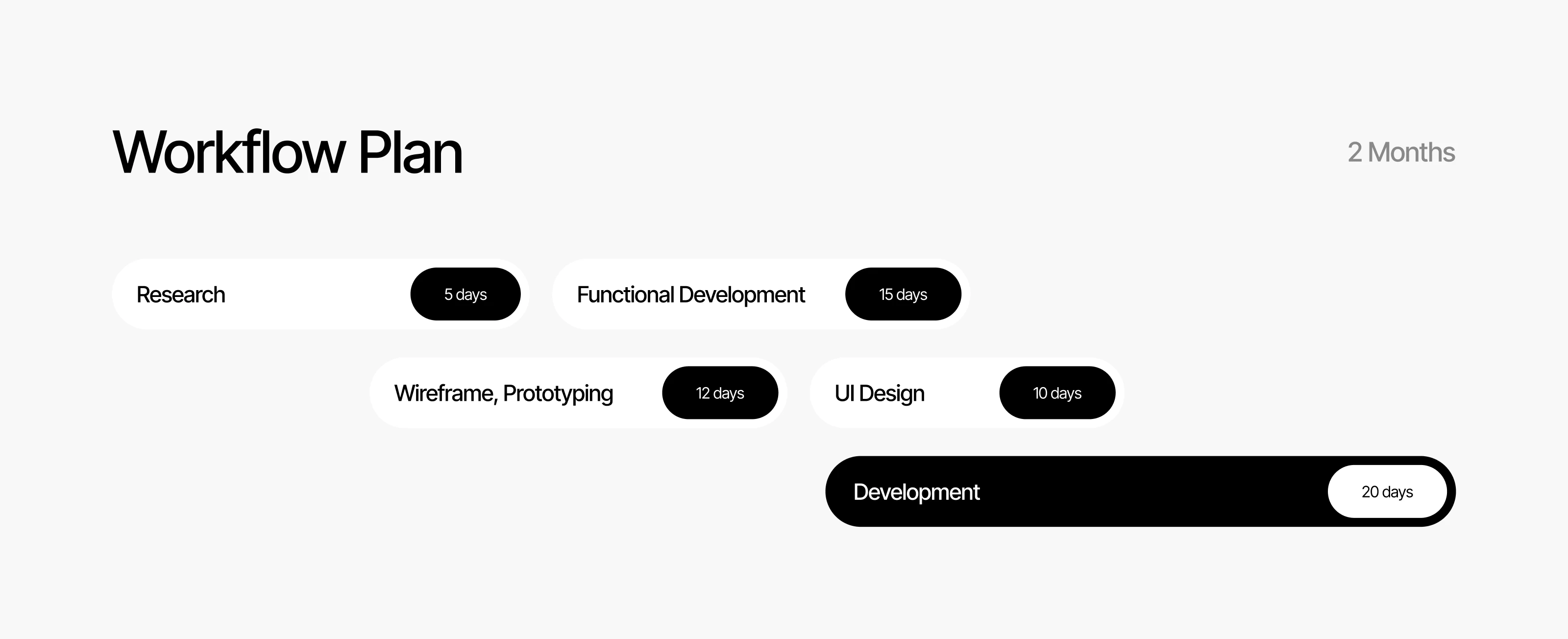 Workflow Plan

2 Months

Research 5 days

Functional Development 15 days

Wireframe, Prototyping 12 days

UI Design 10 days

Development 20 days